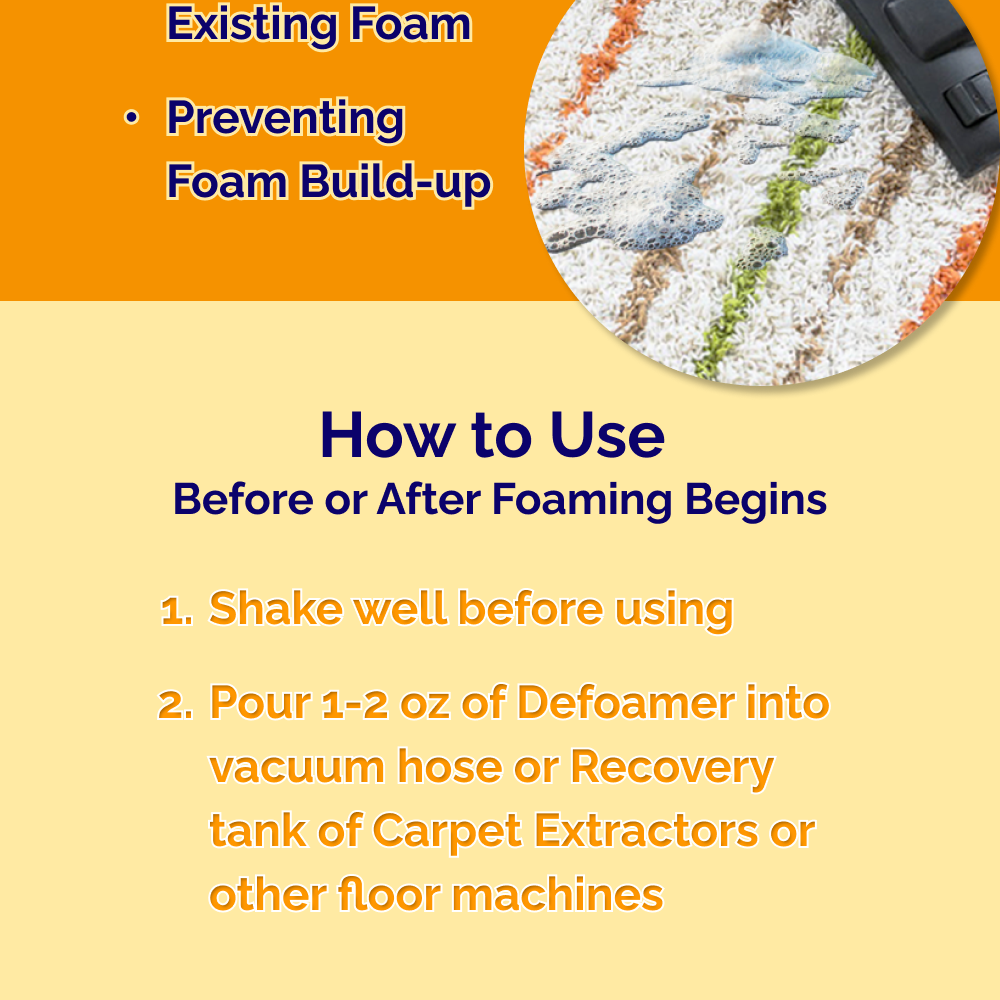 Existing Foam

• Preventing Foam Build-up

How to Use
Before or After Foaming Begins

1. Shake well before using

2. Pour 1-2 oz of Defoamer into vacuum hose or Recovery tank of Carpet Extractors or other floor machines